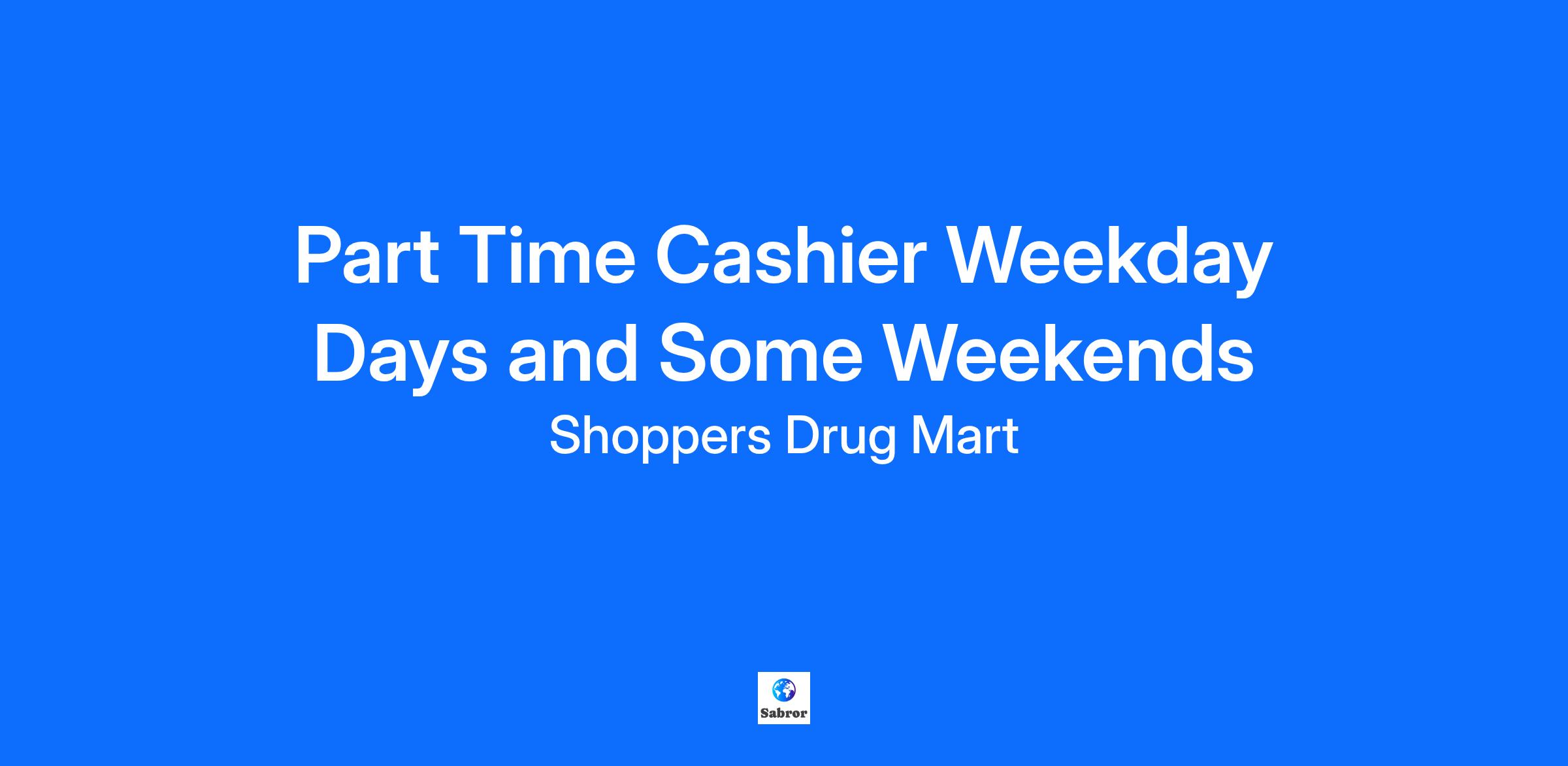 Part Time Cashier Weekday Days and Some Weekends

Shoppers Drug Mart

Sabror